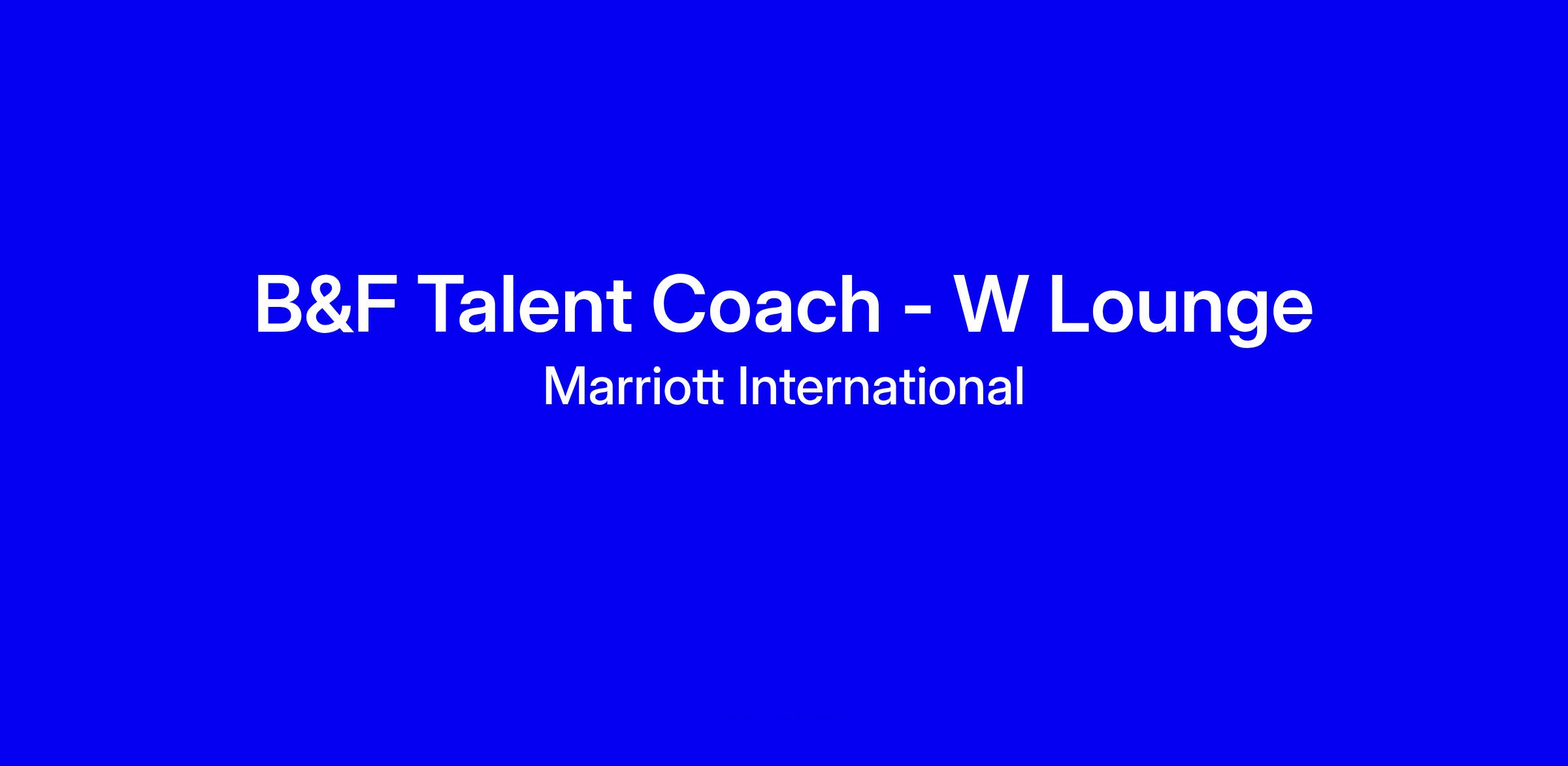 B&F Talent Coach - W Lounge

Marriott International